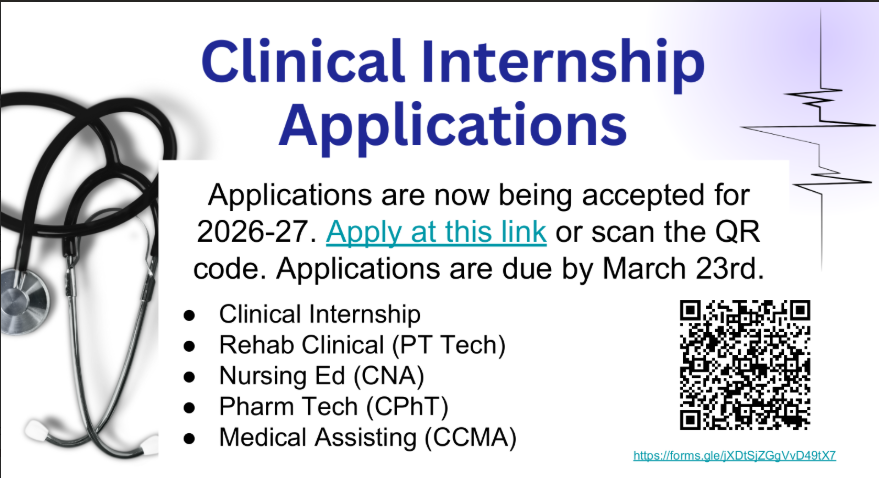 Clinical Internship Applications

Applications are now being accepted for 2026-27. Apply at this link or scan the QR code. Applications are due by March 23rd.

● Clinical Internship
● Rehab Clinical (PT Tech)
● Nursing Ed (CNA)
● Pharm Tech (CPhT)
● Medical Assisting (CCMA)

https://forms.gle/jXDtSjZGgVvD49tX7